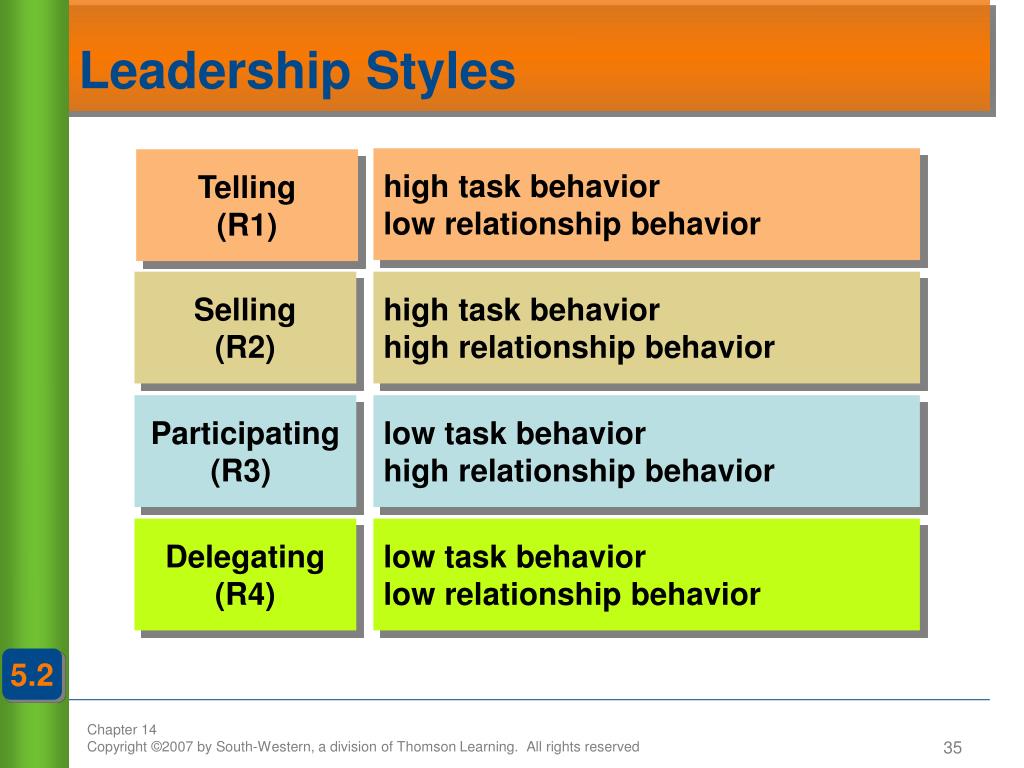 Leadership Styles

Telling
(R1)

high task behavior
low relationship behavior

Selling
(R2)

high task behavior
high relationship behavior

Participating
(R3)

low task behavior
high relationship behavior

Delegating
(R4)

low task behavior
low relationship behavior

5.2

Chapter 14
Copyright ©2007 by South-Western, a division of Thomson Learning. All rights reserved

35